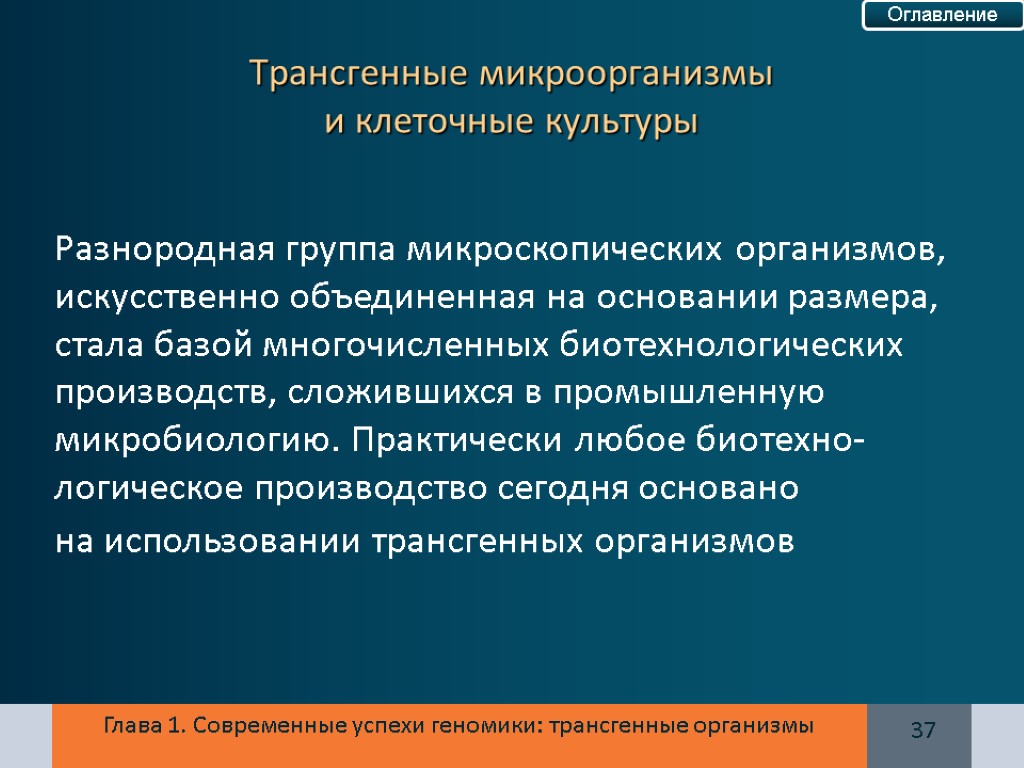 Оглавление

Трансгенные микроорганизмы и клеточные культуры

Разнородная группа микроскопических организмов, искусственно объединенная на основании размера, стала базой многочисленных биотехнологических производств, сложившихся в промышленную микробиологию. Практически любое биотехнологическое производство сегодня основано на использовании трансгенных организмов

Глава 1. Современные успехи геномики: трансгенные организмы

37